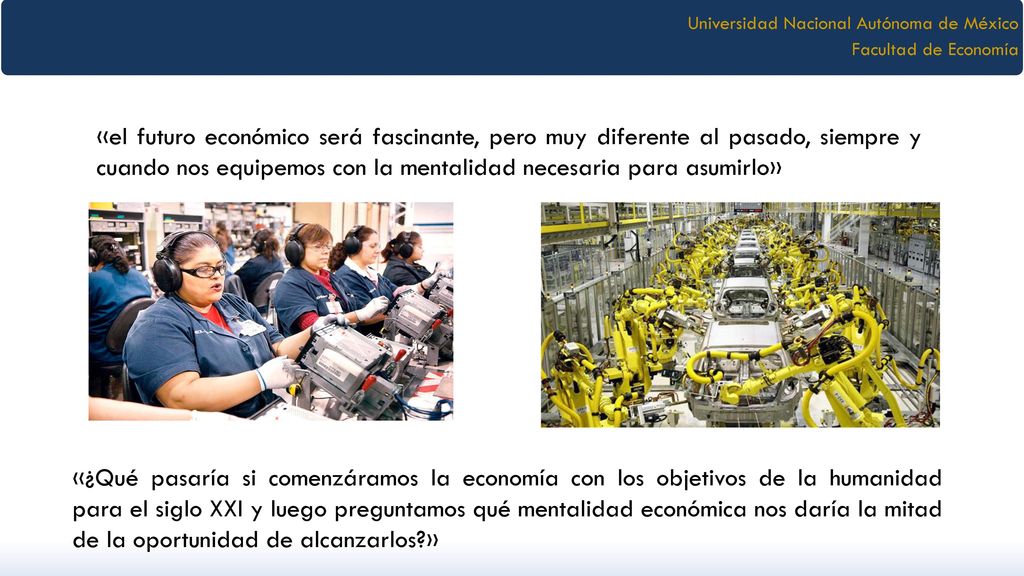 Universidad Nacional Autónoma de México
Facultad de Economía

«el futuro económico será fascinante, pero muy diferente al pasado, siempre y cuando nos equipemos con la mentalidad necesaria para asumirlo»

«¿Qué pasaría si comenzáramos la economía con los objetivos de la humanidad para el siglo XXI y luego preguntamos qué mentalidad económica nos daría la mitad de la oportunidad de alcanzarlos?»